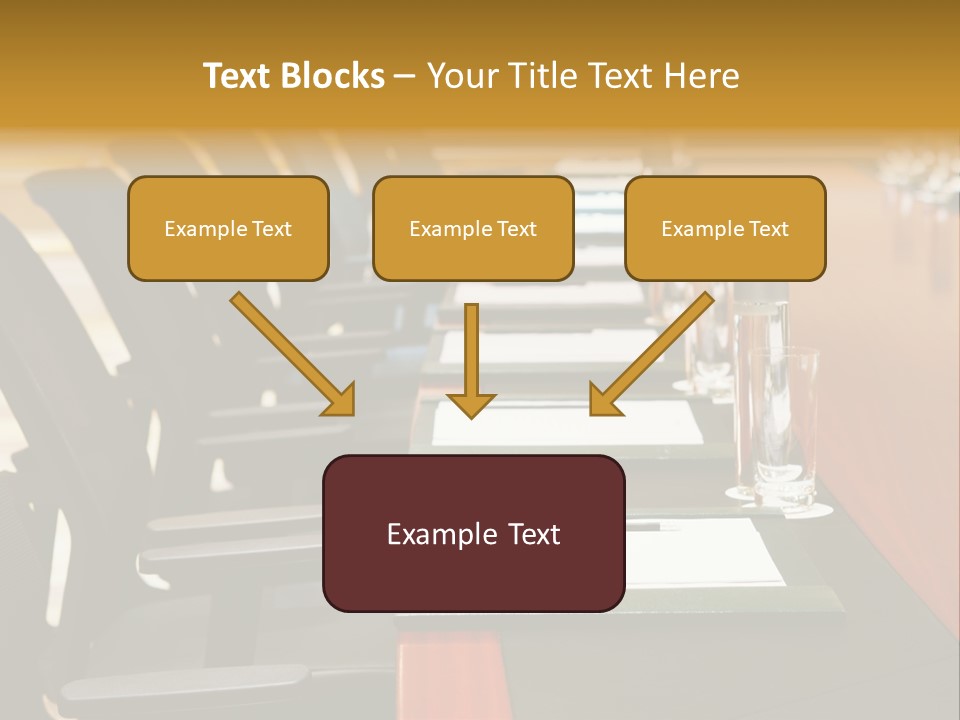 Text Blocks – Your Title Text Here

Example Text

Example Text

Example Text

Example Text